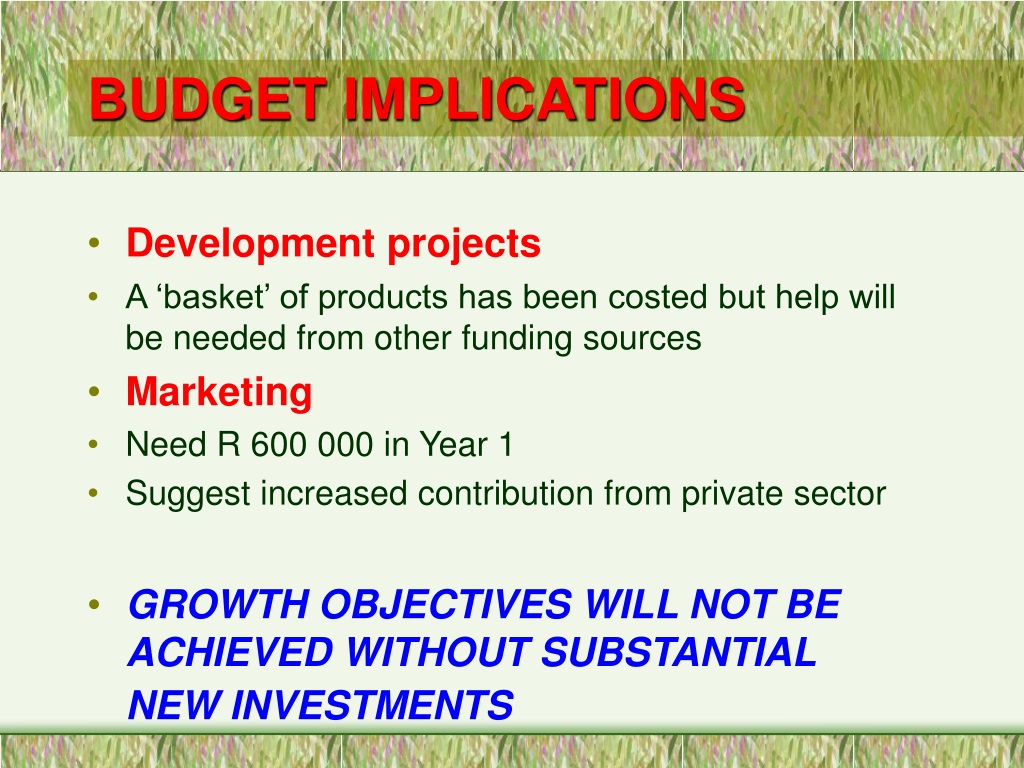 BUDGET IMPLICATIONS

• Development projects
• A ‘basket’ of products has been costed but help will be needed from other funding sources
• Marketing
• Need R 600 000 in Year 1
• Suggest increased contribution from private sector

• GROWTH OBJECTIVES WILL NOT BE ACHIEVED WITHOUT SUBSTANTIAL NEW INVESTMENTS